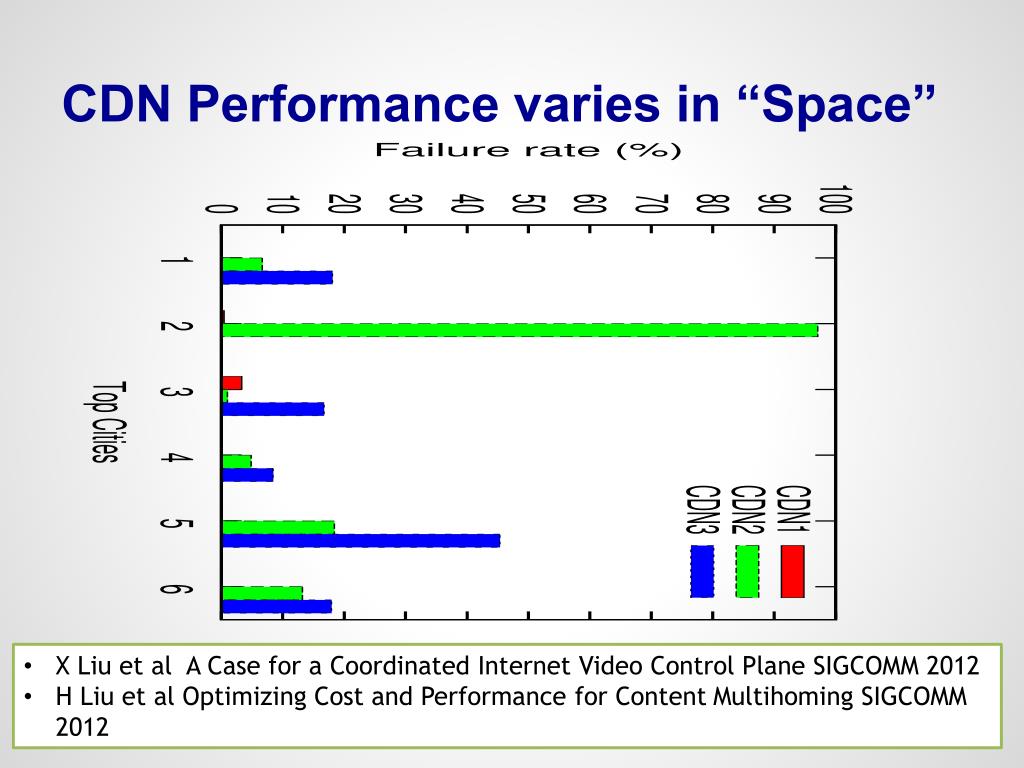 CDN Performance varies in “Space”

Failure rate (%)

0
10
20
30
40
50
60
70
80
90
100

1
2
3
4
5
6

Top Cities

CDN1
CDN2
CDN3

• X Liu et al A Case for a Coordinated Internet Video Control Plane SIGCOMM 2012
• H Liu et al Optimizing Cost and Performance for Content Multihoming SIGCOMM 2012